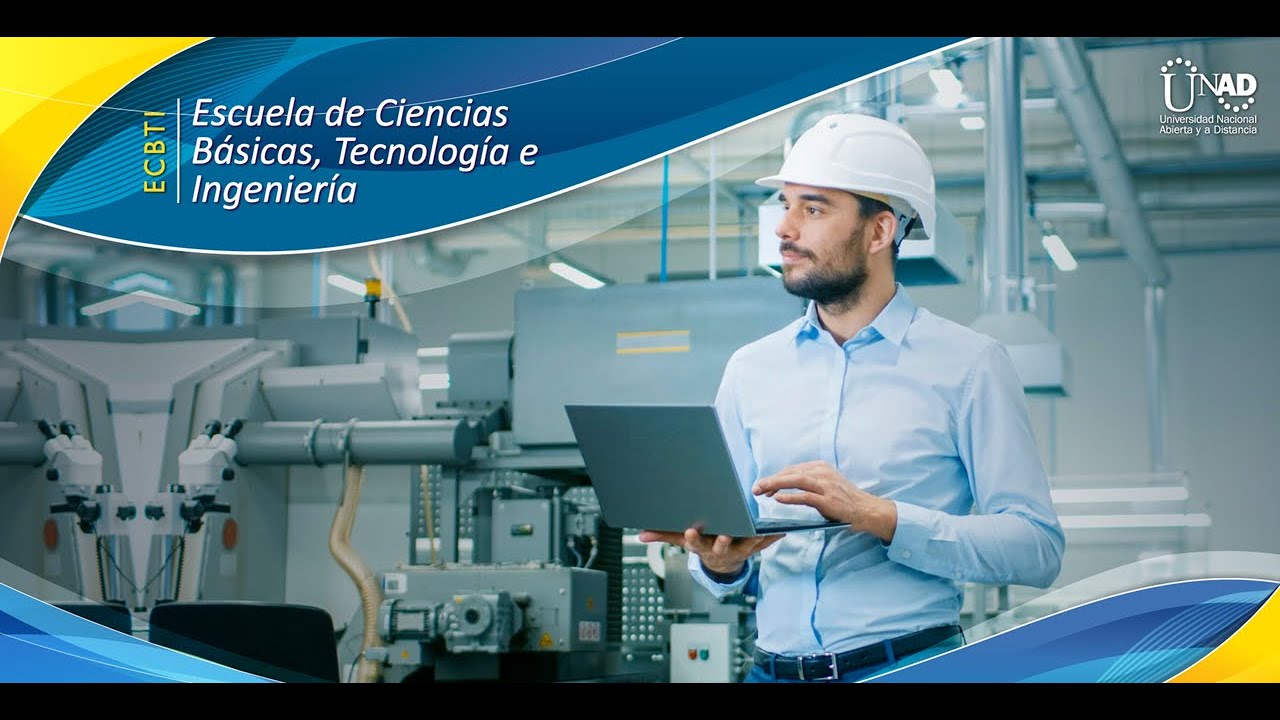 ECBTI
Escuela de Ciencias Básicas, Tecnología e Ingeniería

UNAD
Universidad Nacional Abierta y a Distancia